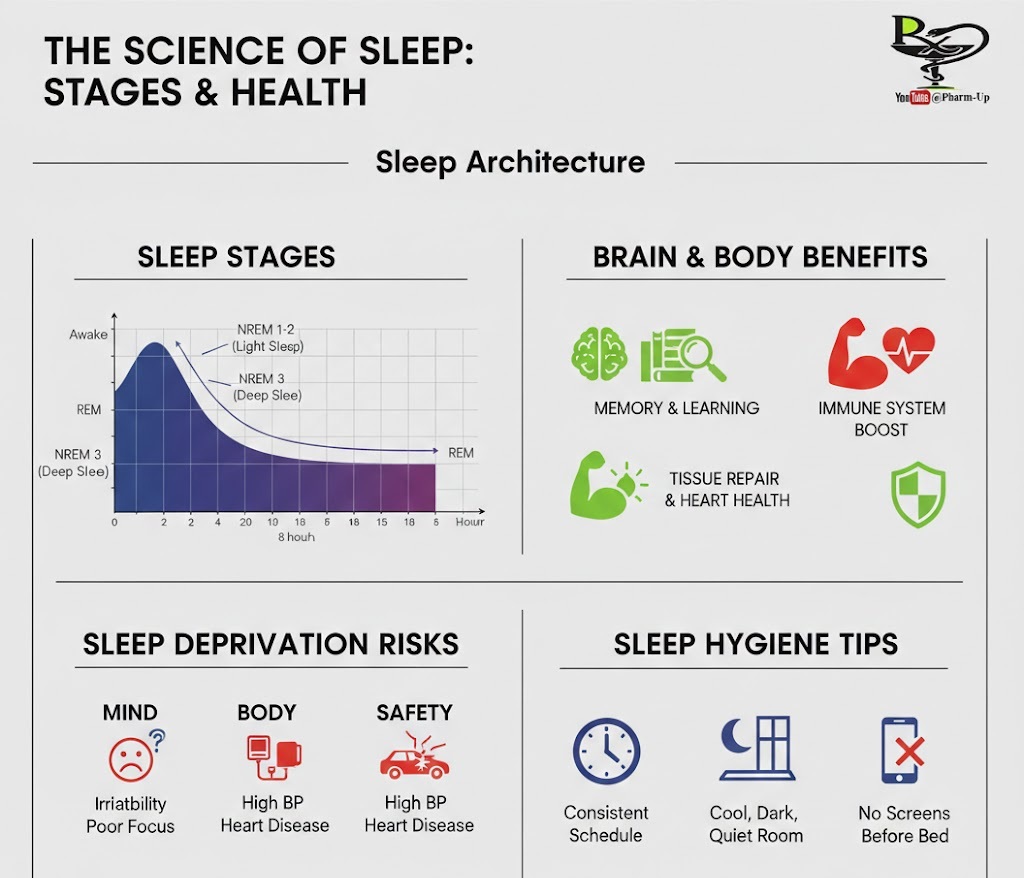 THE SCIENCE OF SLEEP: STAGES & HEALTH

Rx
YouTube @Pharm-Up

Sleep Architecture

SLEEP STAGES

Awake
REM
NREM 3 (Deep Slee)
NREM 1-2 (Light Sleep)
NREM 3 (Deep Slee)
REM
0 2 2 4 20 10 18 5 18 15 18 5 Hour
8 houh

BRAIN & BODY BENEFITS

MEMORY & LEARNING
IMMUNE SYSTEM BOOST
TISSUE REPAIR & HEART HEALTH

SLEEP DEPRIVATION RISKS

MIND
Irriatbility
Poor Focus

BODY
High BP
Heart Disease

SAFETY
High BP
Heart Disease

SLEEP HYGIENE TIPS

Consistent Schedule

Cool, Dark, Quiet Room

No Screens Before Bed